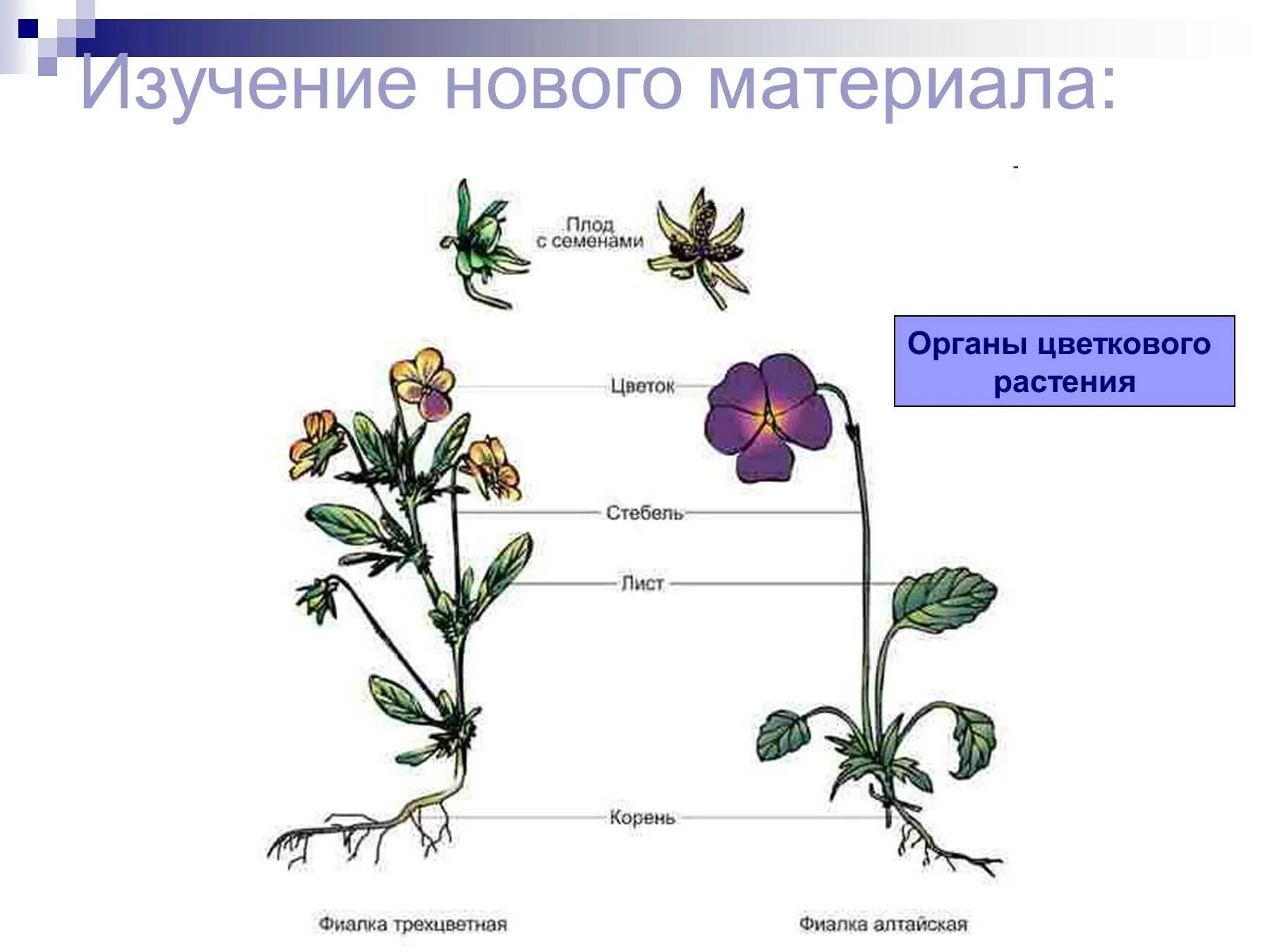 Изучение нового материала:

Плод с семенами

Органы цветкового растения

Цветок

Стебель

Лист

Корень

Фиалка трехцветная

Фиалка алтайская